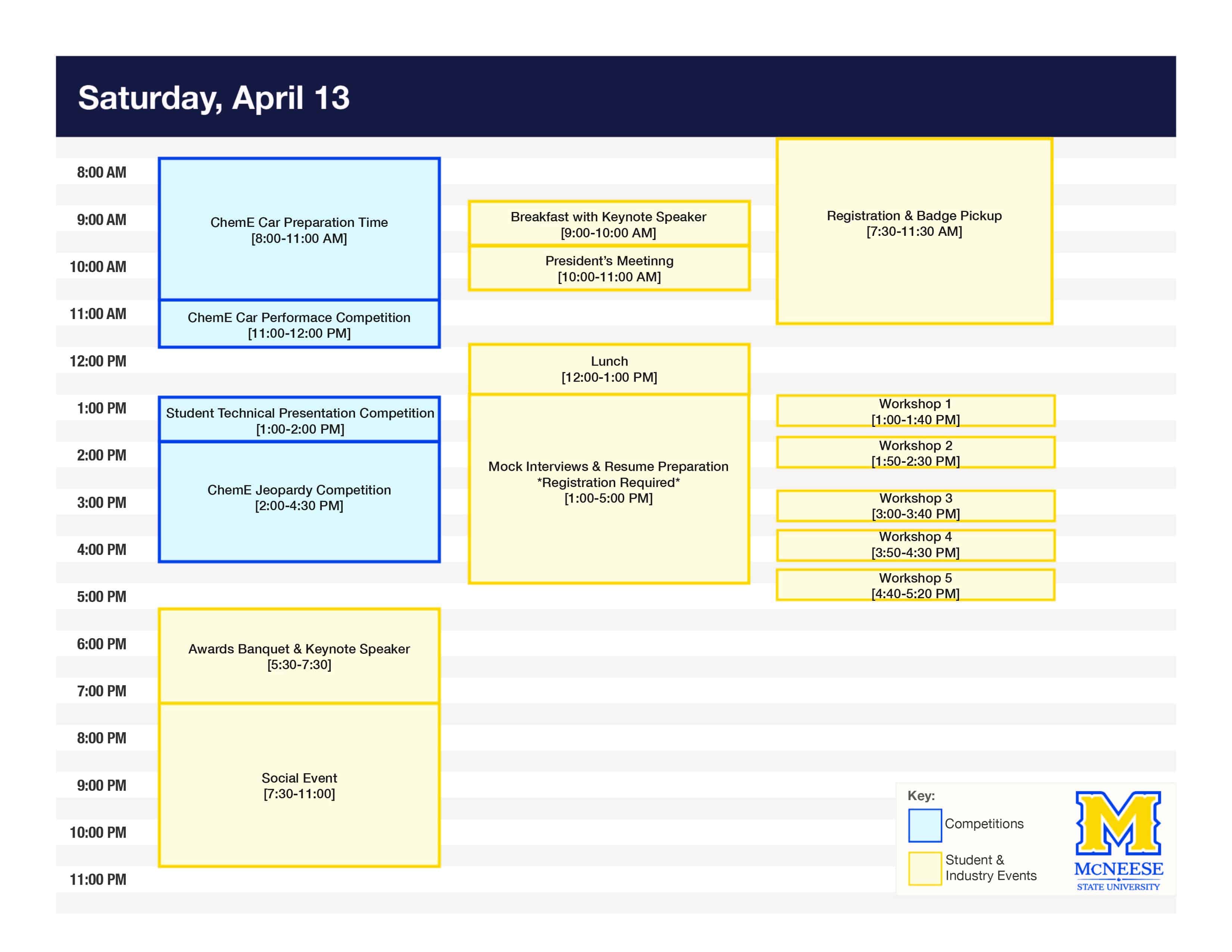 Saturday, April 13

8:00 AM
9:00 AM
10:00 AM
11:00 AM
12:00 PM
1:00 PM
2:00 PM
3:00 PM
4:00 PM
5:00 PM
6:00 PM
7:00 PM
8:00 PM
9:00 PM
10:00 PM
11:00 PM

ChemE Car Preparation Time
[8:00-11:00 AM]

ChemE Car Performace Competition
[11:00-12:00 PM]

Student Technical Presentation Competition
[1:00-2:00 PM]

ChemE Jeopardy Competition
[2:00-4:30 PM]

Awards Banquet & Keynote Speaker
[5:30-7:30]

Social Event
[7:30-11:00]

Breakfast with Keynote Speaker
[9:00-10:00 AM]

President's Meetinng
[10:00-11:00 AM]

Lunch
[12:00-1:00 PM]

Mock Interviews & Resume Preparation
*Registration Required*
[1:00-5:00 PM]

Registration & Badge Pickup
[7:30-11:30 AM]

Workshop 1
[1:00-1:40 PM]

Workshop 2
[1:50-2:30 PM]

Workshop 3
[3:00-3:40 PM]

Workshop 4
[3:50-4:30 PM]

Workshop 5
[4:40-5:20 PM]

Key:
Competitions
Student & Industry Events

M
MCNEESE
STATE UNIVERSITY